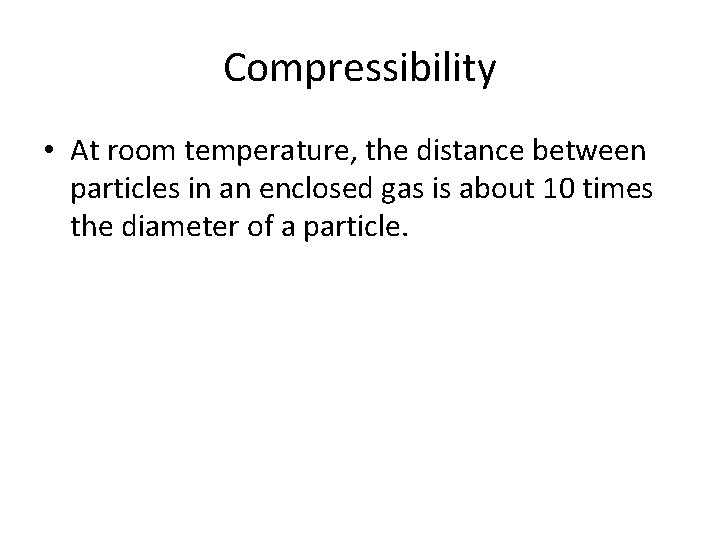 Compressibility

• At room temperature, the distance between particles in an enclosed gas is about 10 times the diameter of a particle.